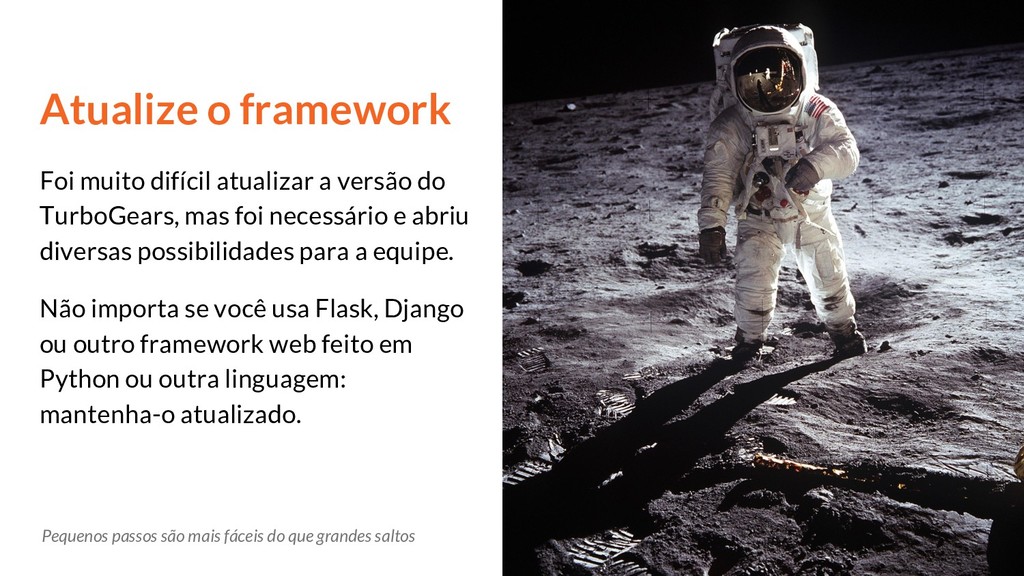 Atualize o framework

Foi muito difícil atualizar a versão do TurboGears, mas foi necessário e abriu diversas possibilidades para a equipe.

Não importa se você usa Flask, Django ou outro framework web feito em Python ou outra linguagem: mantenha-o atualizado.

Pequenos passos são mais fáceis do que grandes saltos